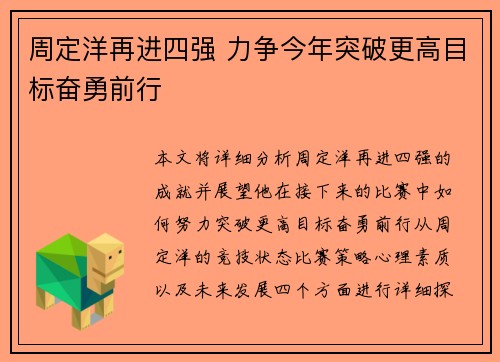 周定洋再进四强 力争今年突破更高目标奋勇前行

本文将详细分析周定洋再进四强的成就并展望他在接下来的比赛中如何努力突破更高目标奋勇前行从周定洋的竞技状态比赛策略心理素质以及未来发展四个方面进行详细探